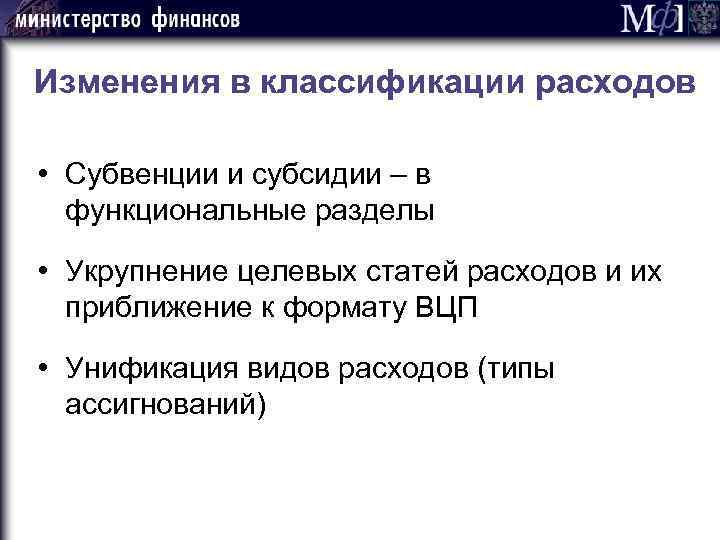 министерство финансов

МФ

Изменения в классификации расходов

• Субвенции и субсидии – в функциональные разделы

• Укрупнение целевых статей расходов и их приближение к формату ВЦП

• Унификация видов расходов (типы ассигнований)